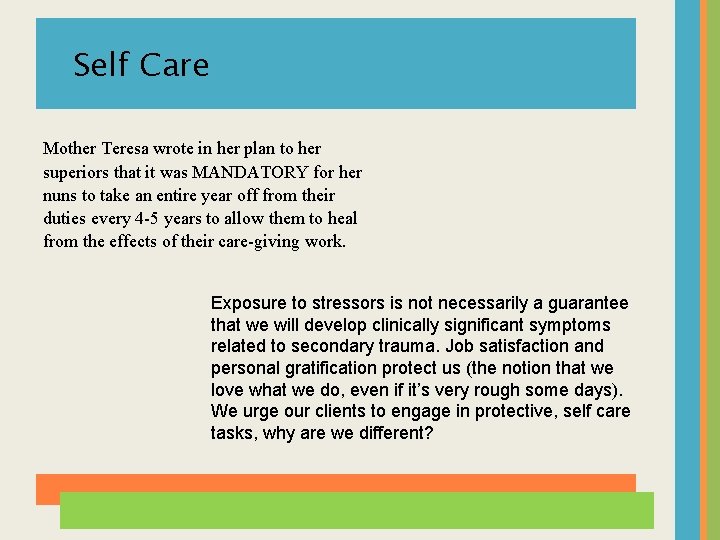 Self Care

Mother Teresa wrote in her plan to her superiors that it was MANDATORY for her nuns to take an entire year off from their duties every 4-5 years to allow them to heal from the effects of their care-giving work.

Exposure to stressors is not necessarily a guarantee that we will develop clinically significant symptoms related to secondary trauma. Job satisfaction and personal gratification protect us (the notion that we love what we do, even if it's very rough some days). We urge our clients to engage in protective, self care tasks, why are we different?